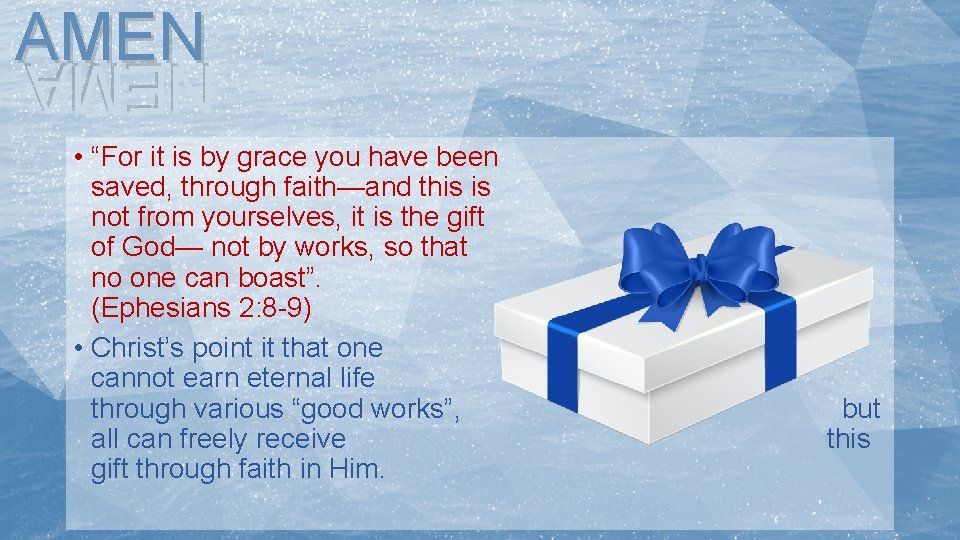 AMEN

• “For it is by grace you have been saved, through faith—and this is not from yourselves, it is the gift of God— not by works, so that no one can boast”. (Ephesians 2:8-9)

• Christ’s point it that one cannot earn eternal life through various “good works”, but all can freely receive this gift through faith in Him.